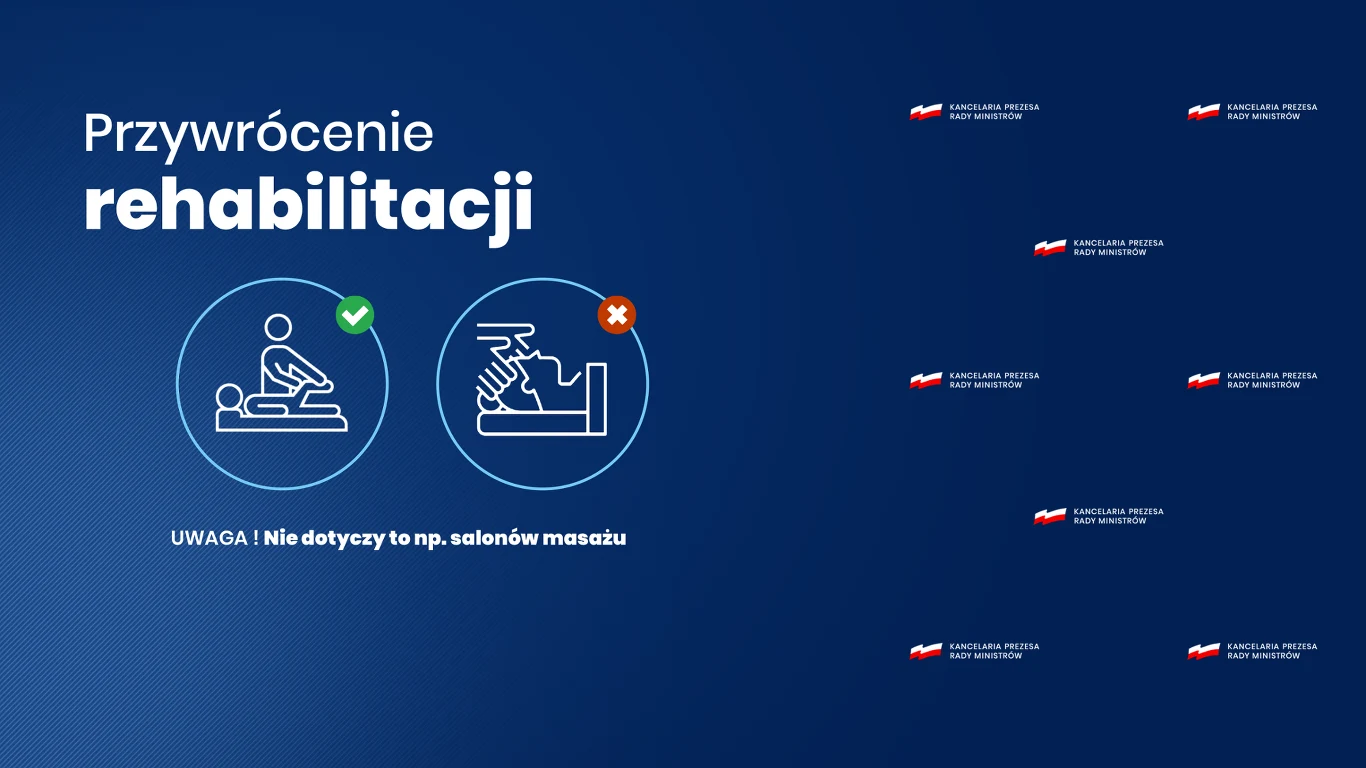 Przywrócenie
rehabilitacji

UWAGA ! Nie dotyczy to np. salonów masażu

KANCELARIA PREZESA
RADY MINISTRÓW